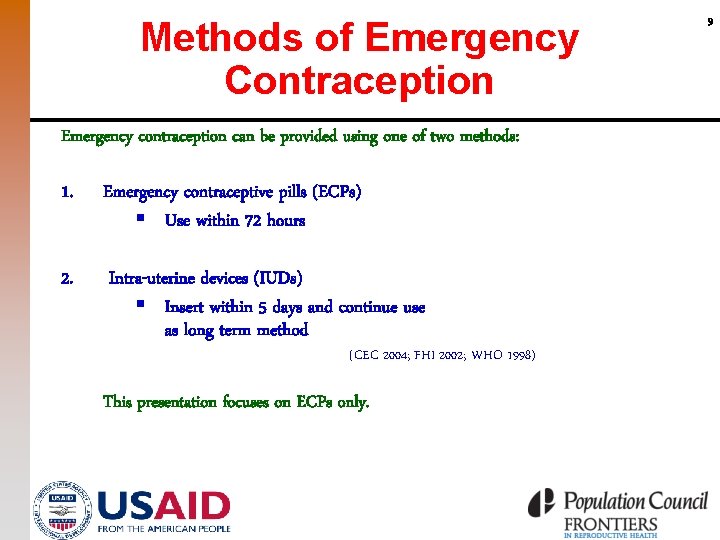 9

Methods of Emergency Contraception

Emergency contraception can be provided using one of two methods:

1. Emergency contraceptive pills (ECPs)
▪ Use within 72 hours

2. Intra-uterine devices (IUDs)
▪ Insert within 5 days and continue use as long term method

(CEC 2004; FHI 2002; WHO 1998)

This presentation focuses on ECPs only.

USAID
USAID FROM THE AMERICAN PEOPLE

Population Council
FRONTIERS IN REPRODUCTIVE HEALTH